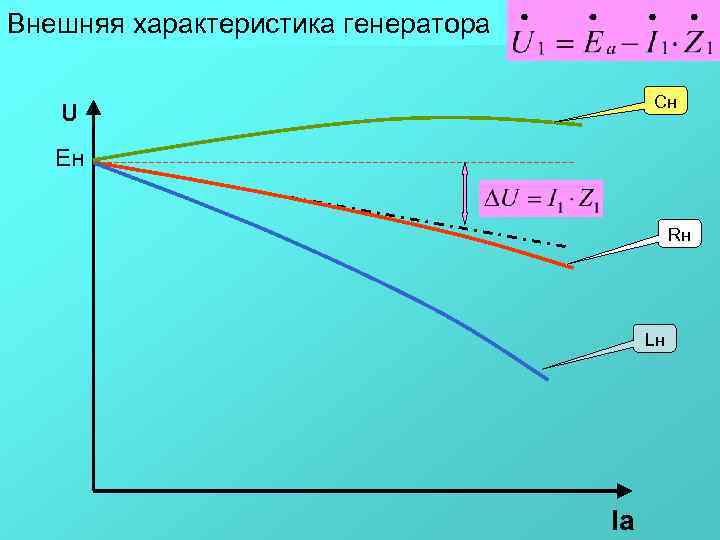 Внешняя характеристика генератора

$\dot{U}_1 = \dot{E}_a - \dot{I}_1 \cdot \dot{Z}_1$

U

Ен

Сн

$\Delta U = I_1 \cdot Z_1$

Rн

Lн

Ia